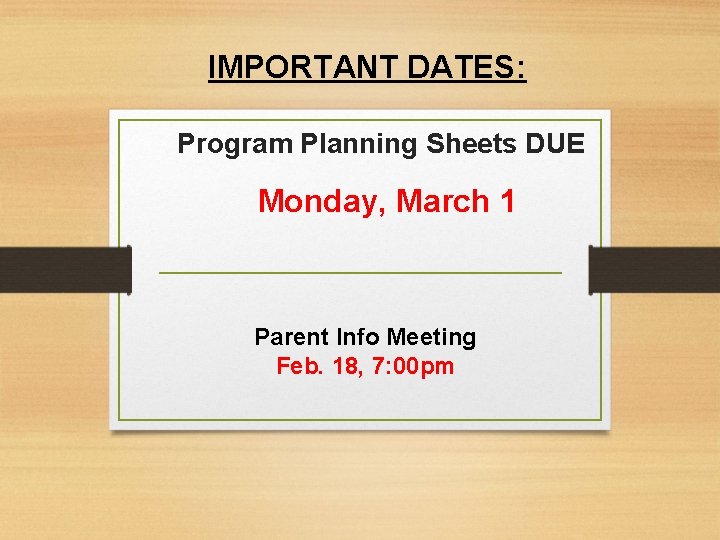 IMPORTANT DATES:

Program Planning Sheets DUE

Monday, March 1

Parent Info Meeting
Feb. 18, 7:00pm